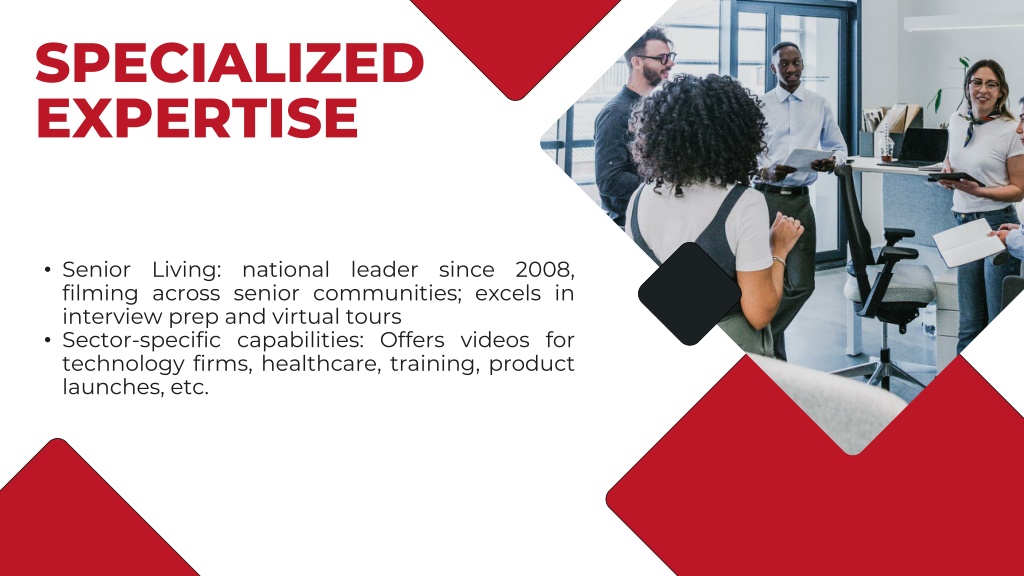 SPECIALIZED EXPERTISE

• Senior Living: national leader since 2008, filming across senior communities; excels in interview prep and virtual tours
• Sector-specific capabilities: Offers videos for technology firms, healthcare, training, product launches, etc.